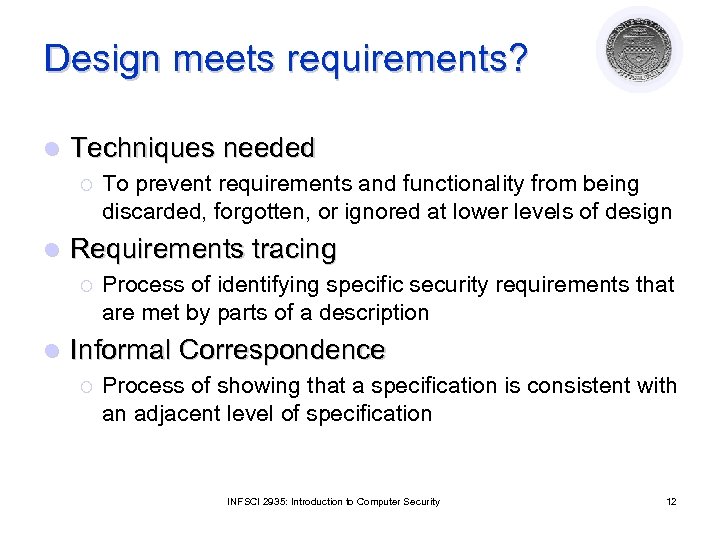 Design meets requirements?

Techniques needed

To prevent requirements and functionality from being discarded, forgotten, or ignored at lower levels of design

Requirements tracing

Process of identifying specific security requirements that are met by parts of a description

Informal Correspondence

Process of showing that a specification is consistent with an adjacent level of specification

INFSCI 2935: Introduction to Computer Security

12